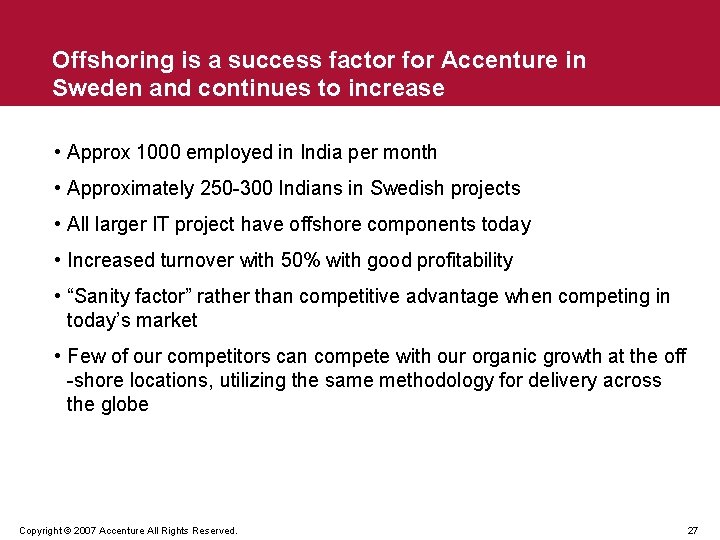 Offshoring is a success factor for Accenture in Sweden and continues to increase

• Approx 1000 employed in India per month

• Approximately 250-300 Indians in Swedish projects

• All larger IT project have offshore components today

• Increased turnover with 50% with good profitability

• “Sanity factor” rather than competitive advantage when competing in today’s market

• Few of our competitors can compete with our organic growth at the off -shore locations, utilizing the same methodology for delivery across the globe

Copyright © 2007 Accenture All Rights Reserved.

27